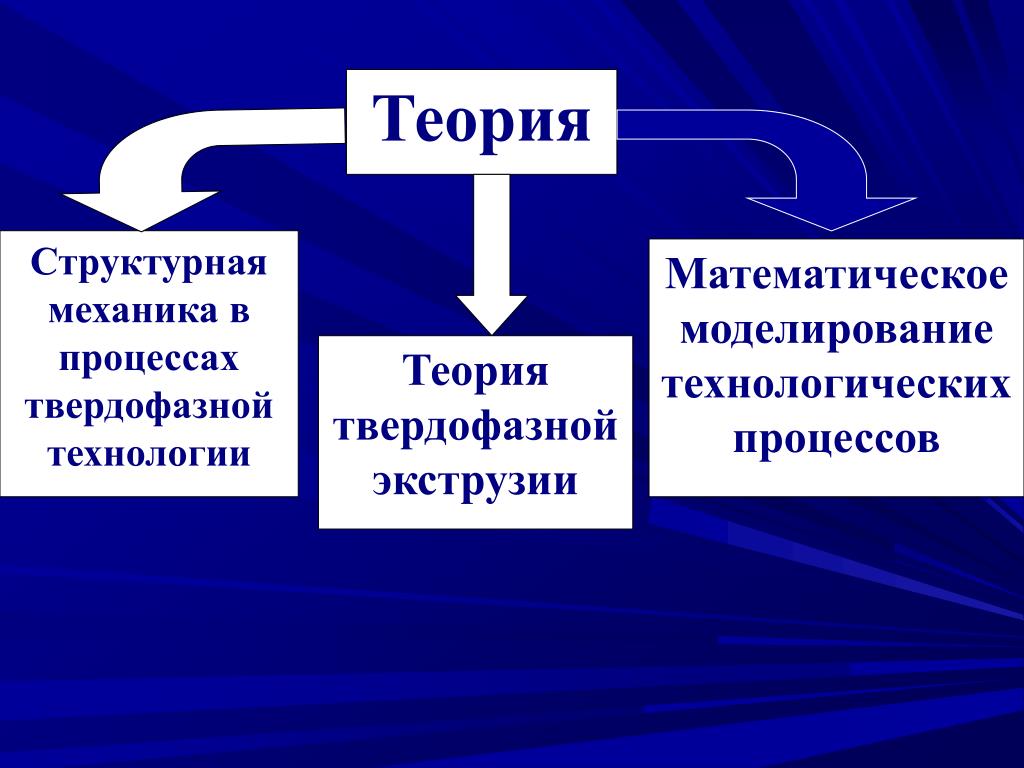 Теория

Структурная механика в процессах твердофазной технологии

Теория твердофазной экструзии

Математическое моделирование технологических процессов